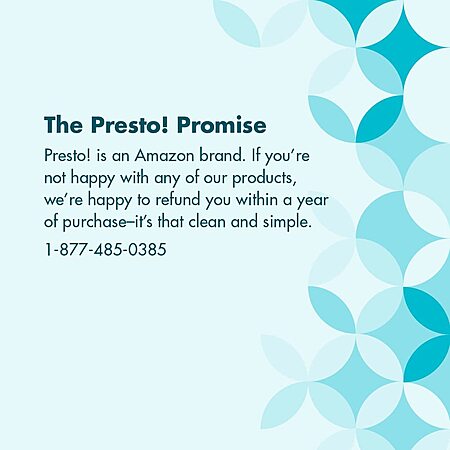 The Presto! Promise

Presto! is an Amazon brand. If you're not happy with any of our products, we're happy to refund you within a year of purchase–it's that clean and simple.

1-877-485-0385